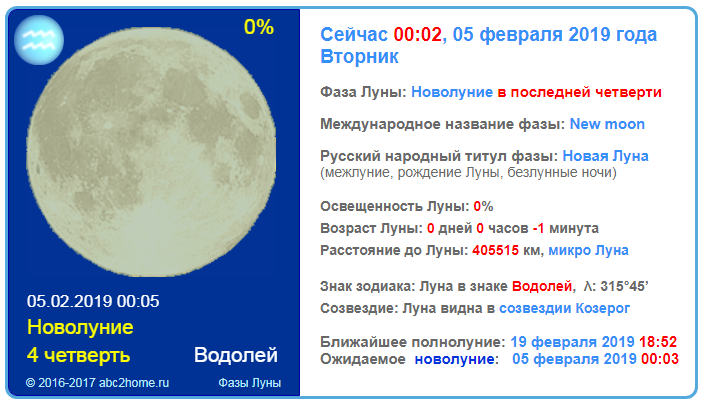 0%

05.02.2019 00:05
Новолуние
4 четверть Водолей
© 2016-2017 abc2home.ru Фазы Луны

Сейчас 00:02, 05 февраля 2019 года Вторник

Фаза Луны: Новолуние в последней четверти

Международное название фазы: New moon

Русский народный титул фазы: Новая Луна (межлуние, рождение Луны, безлунные ночи)

Освещенность Луны: 0%
Возраст Луны: 0 дней 0 часов -1 минута
Расстояние до Луны: 405515 км, микро Луна

Знак зодиака: Луна в знаке Водолей, λ: 315°45'
Созвездие: Луна видна в созвездии Козерог

Ближайшее полнолуние: 19 февраля 2019 18:52
Ожидаемое новолуние: 05 февраля 2019 00:03